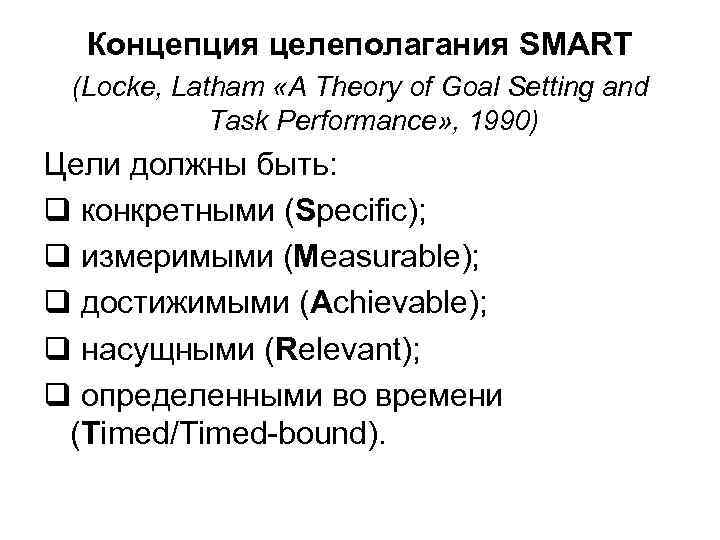 Концепция целеполагания SMART
(Locke, Latham «A Theory of Goal Setting and Task Performance», 1990)

Цели должны быть:
❑ конкретными (Specific);
❑ измеримыми (Measurable);
❑ достижимыми (Achievable);
❑ насущными (Relevant);
❑ определенными во времени (Timed/Timed-bound).